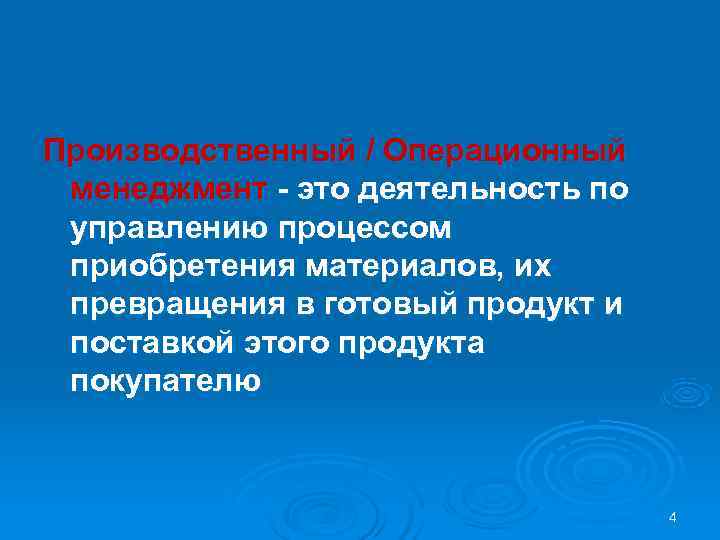 Производственный / Операционный менеджмент - это деятельность по управлению процессом приобретения материалов, их превращения в готовый продукт и поставкой этого продукта покупателю

4